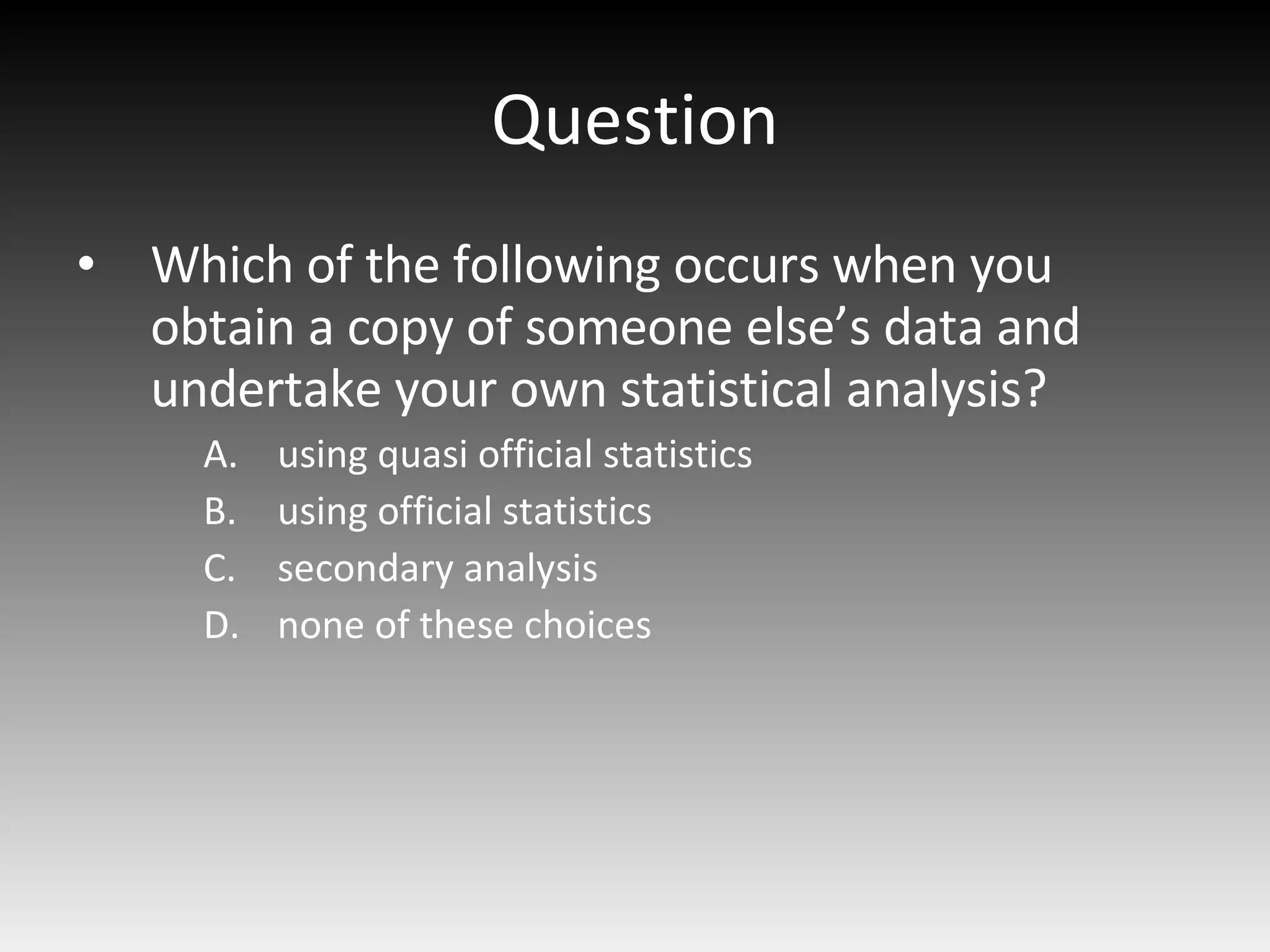 Question

• Which of the following occurs when you obtain a copy of someone else’s data and undertake your own statistical analysis?

A. using quasi official statistics
B. using official statistics
C. secondary analysis
D. none of these choices